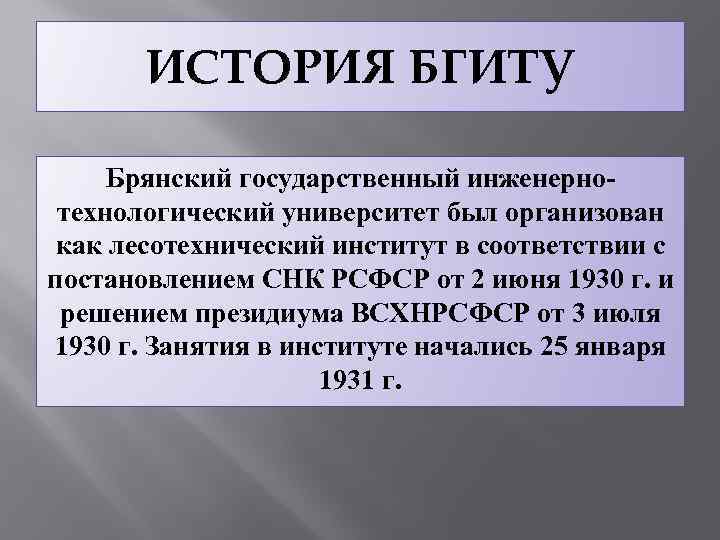 ИСТОРИЯ БГИТУ

Брянский государственный инженерно-технологический университет был организован как лесотехнический институт в соответствии с постановлением СНК РСФСР от 2 июня 1930 г. и решением президиума ВСХНРСФСР от 3 июля 1930 г. Занятия в институте начались 25 января 1931 г.